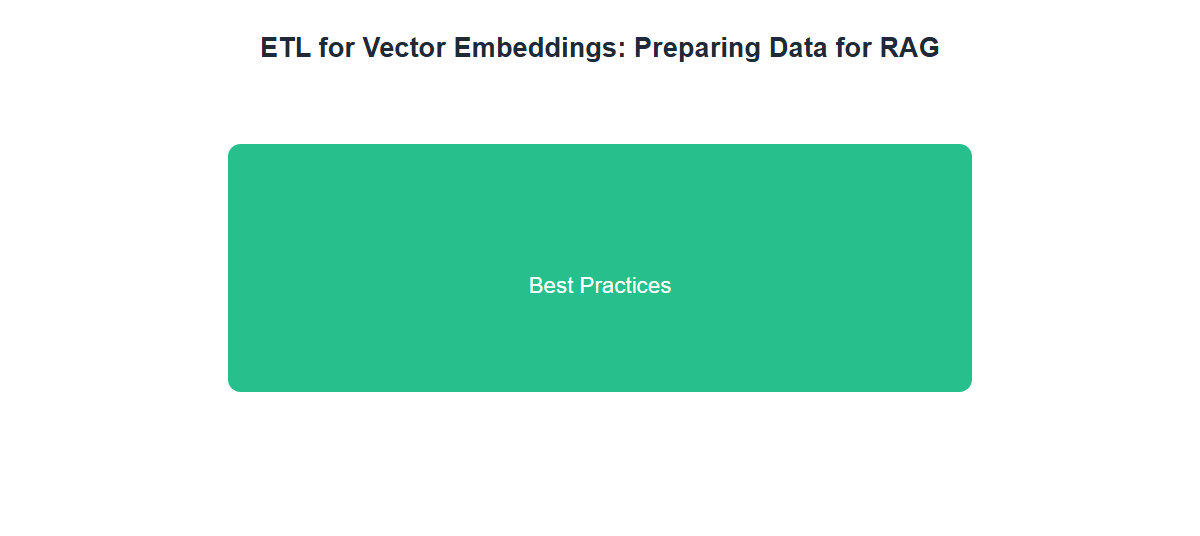 ETL for Vector Embeddings: Preparing Data for RAG

Best Practices